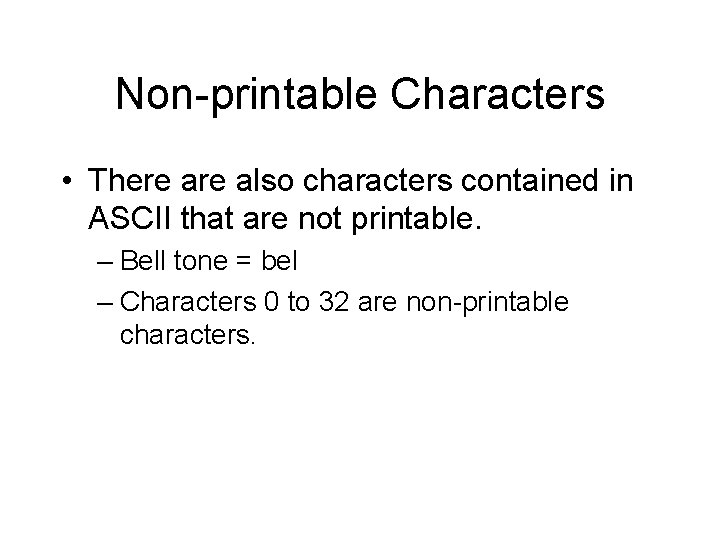 Non-printable Characters

• There are also characters contained in ASCII that are not printable.

– Bell tone = bel

– Characters 0 to 32 are non-printable characters.